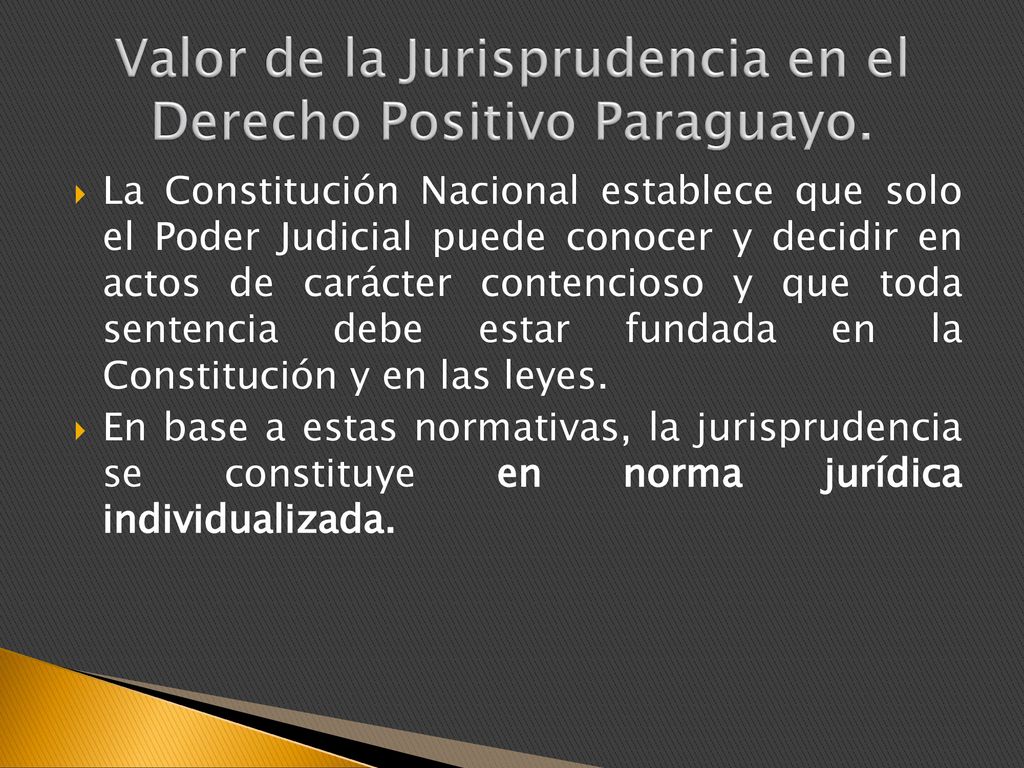 Valor de la Jurisprudencia en el Derecho Positivo Paraguayo.

La Constitución Nacional establece que solo el Poder Judicial puede conocer y decidir en actos de carácter contencioso y que toda sentencia debe estar fundada en la Constitución y en las leyes.

En base a estas normativas, la jurisprudencia se constituye en norma jurídica individualizada.